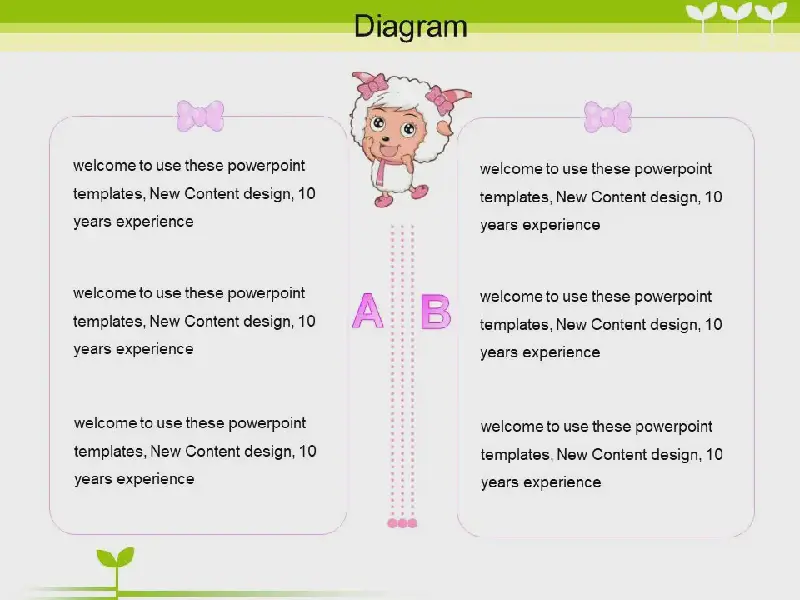 Diagram

welcome to use these powerpoint templates, New Content design, 10 years experience

welcome to use these powerpoint templates, New Content design, 10 years experience

welcome to use these powerpoint templates, New Content design, 10 years experience

A

B

welcome to use these powerpoint templates, New Content design, 10 years experience

welcome to use these powerpoint templates, New Content design, 10 years experience

welcome to use these powerpoint templates, New Content design, 10 years experience